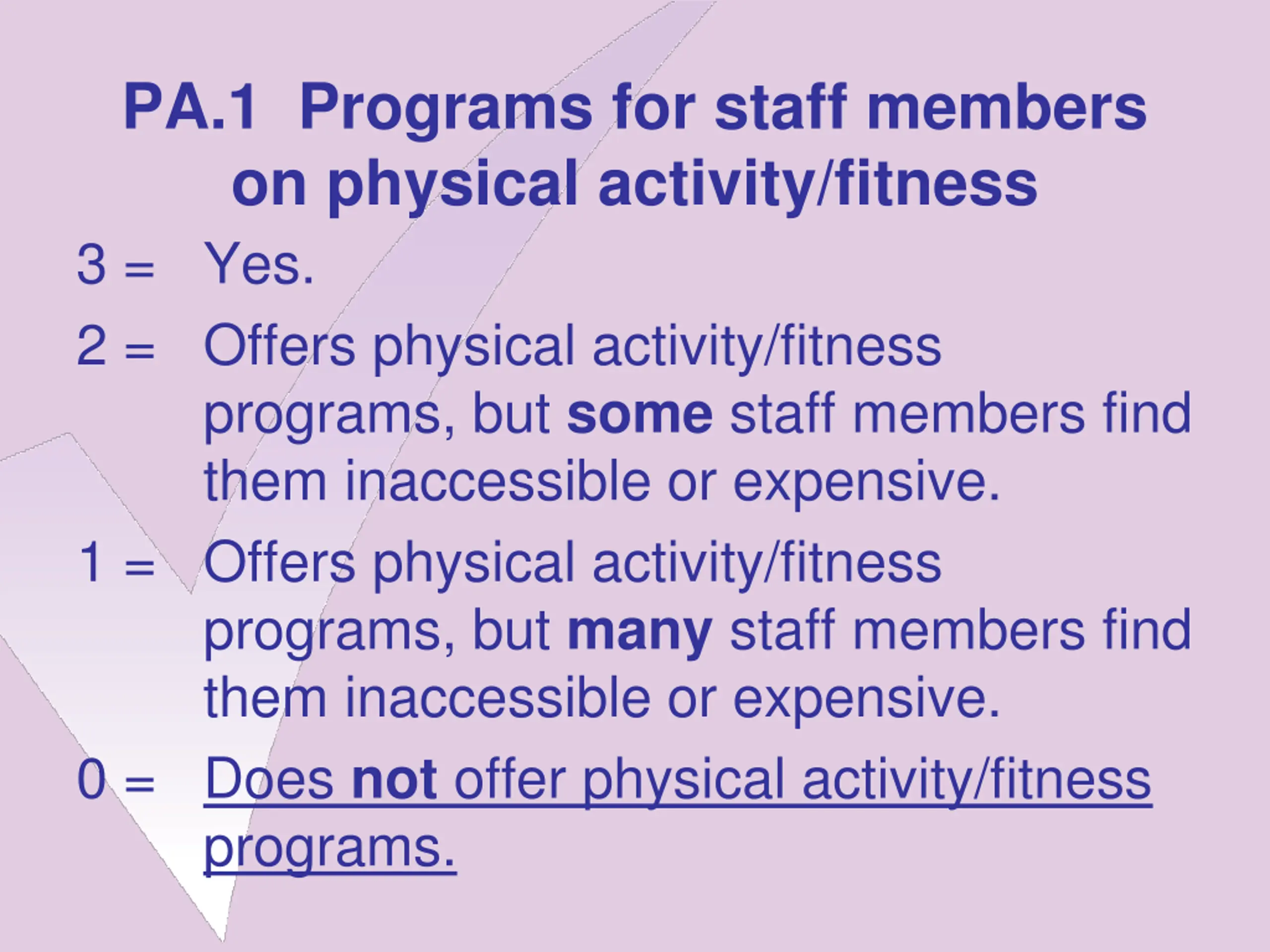 PA.1 Programs for staff members on physical activity/fitness

3 = Yes.

2 = Offers physical activity/fitness programs, but some staff members find them inaccessible or expensive.

1 = Offers physical activity/fitness programs, but many staff members find them inaccessible or expensive.

0 = Does not offer physical activity/fitness programs.